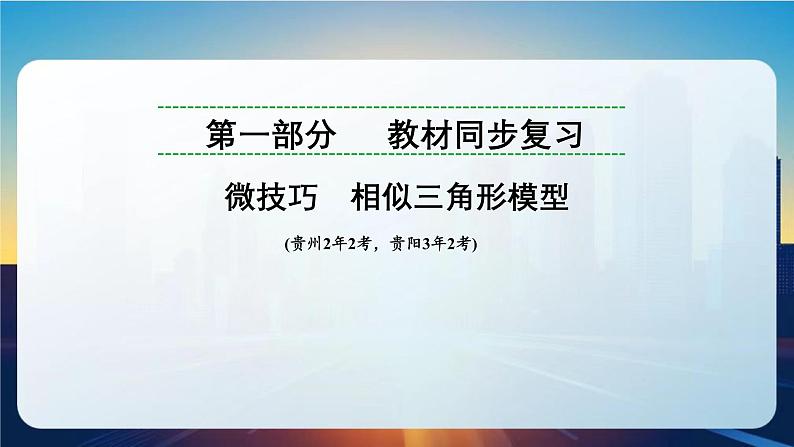 第一部分　教材同步复习

微技巧　相似三角形模型

(贵州2年2考，贵阳3年2考)